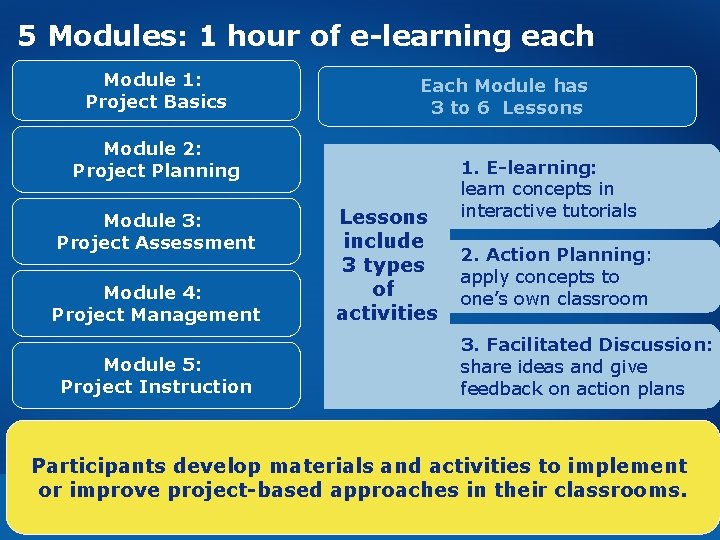 5 Modules: 1 hour of e-learning each

Module 1:
Project Basics

Module 2:
Project Planning

Module 3:
Project Assessment

Module 4:
Project Management

Module 5:
Project Instruction

Each Module has
3 to 6 Lessons

Lessons include 3 types of activities

1. E-learning:
learn concepts in interactive tutorials

2. Action Planning:
apply concepts to one's own classroom

3. Facilitated Discussion:
share ideas and give feedback on action plans

Participants develop materials and activities to implement or improve project-based approaches in their classrooms.